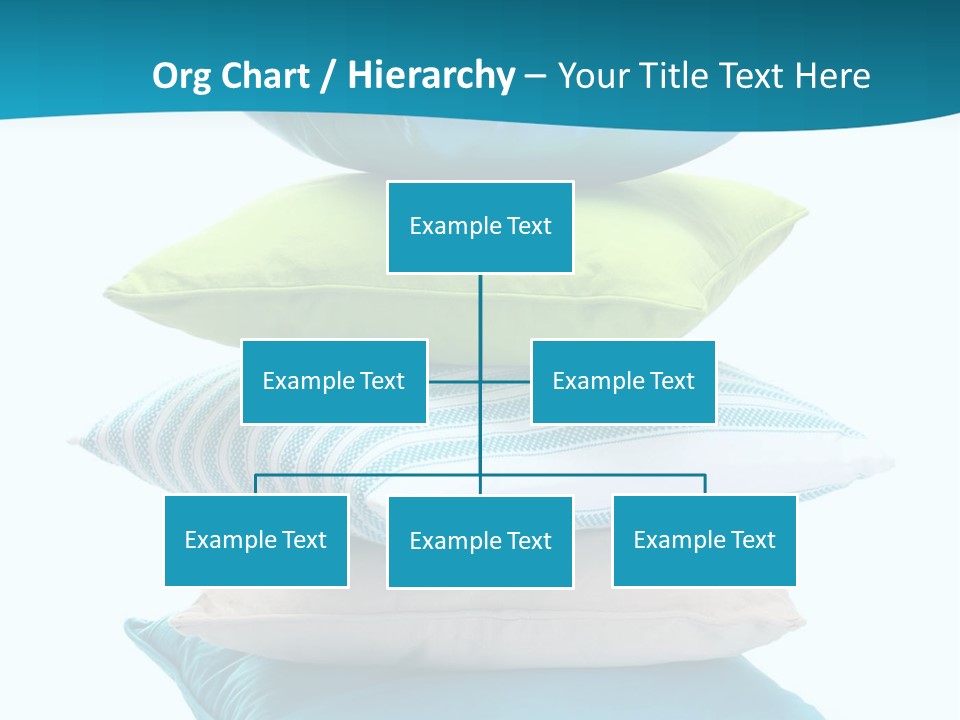 Org Chart / Hierarchy – Your Title Text Here

Example Text

Example Text

Example Text

Example Text

Example Text

Example Text